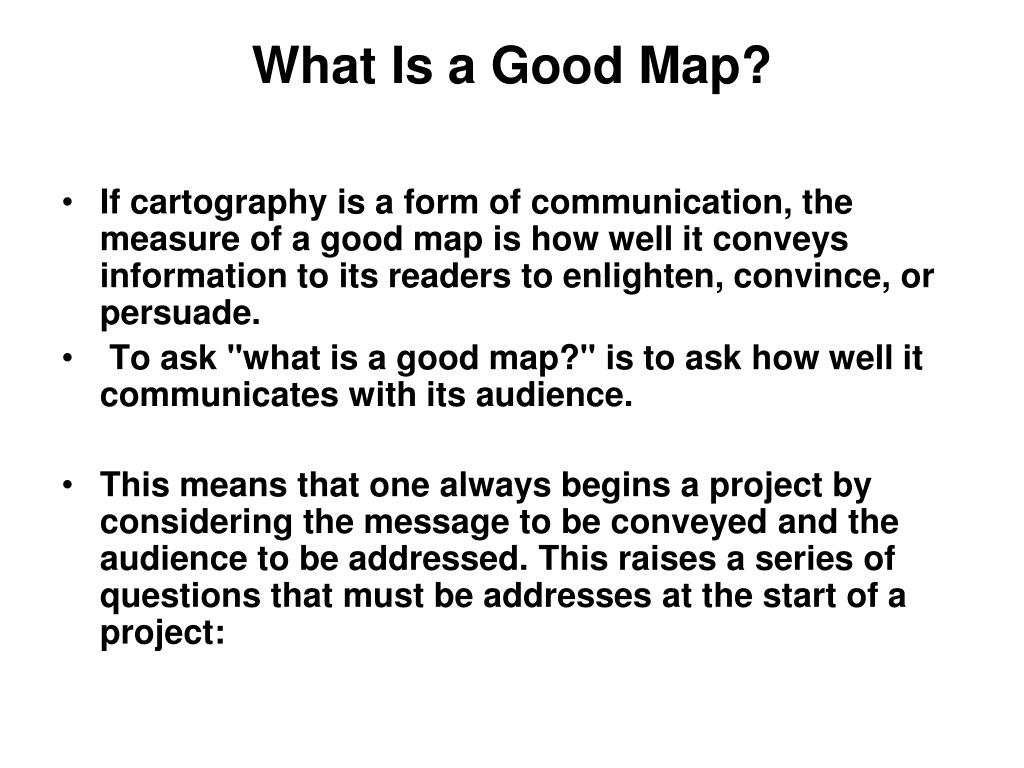 What Is a Good Map?

• If cartography is a form of communication, the measure of a good map is how well it conveys information to its readers to enlighten, convince, or persuade.
• To ask "what is a good map?" is to ask how well it communicates with its audience.

• This means that one always begins a project by considering the message to be conveyed and the audience to be addressed. This raises a series of questions that must be addresses at the start of a project: